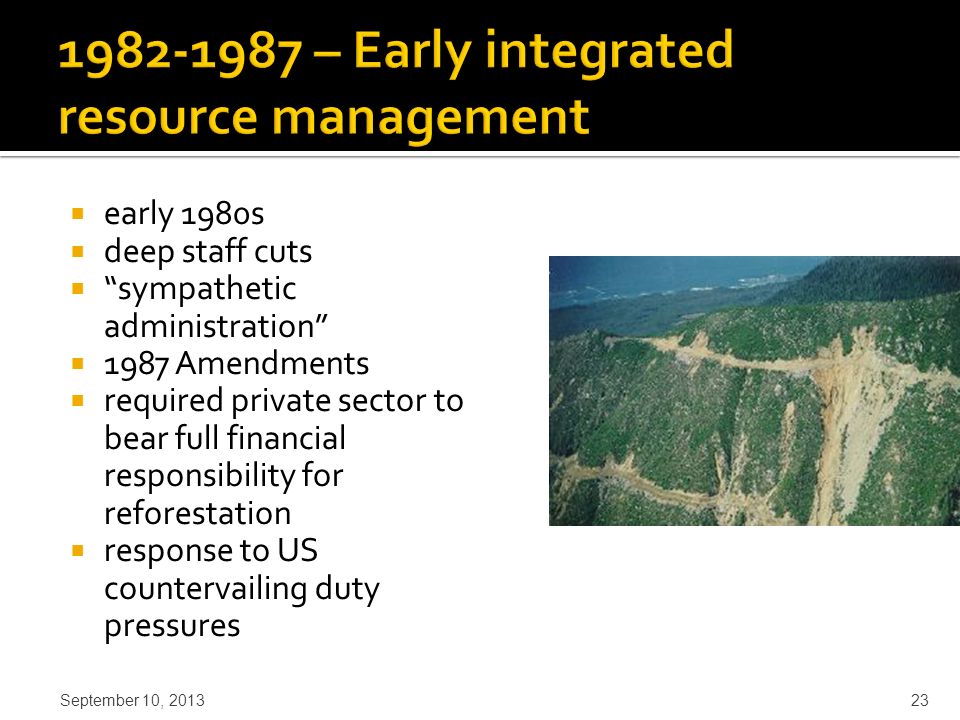 1982-1987 – Early integrated resource management

- early 1980s
- deep staff cuts
- “sympathetic administration”
- 1987 Amendments
- required private sector to bear full financial responsibility for reforestation
- response to US countervailing duty pressures

September 10, 2013

23